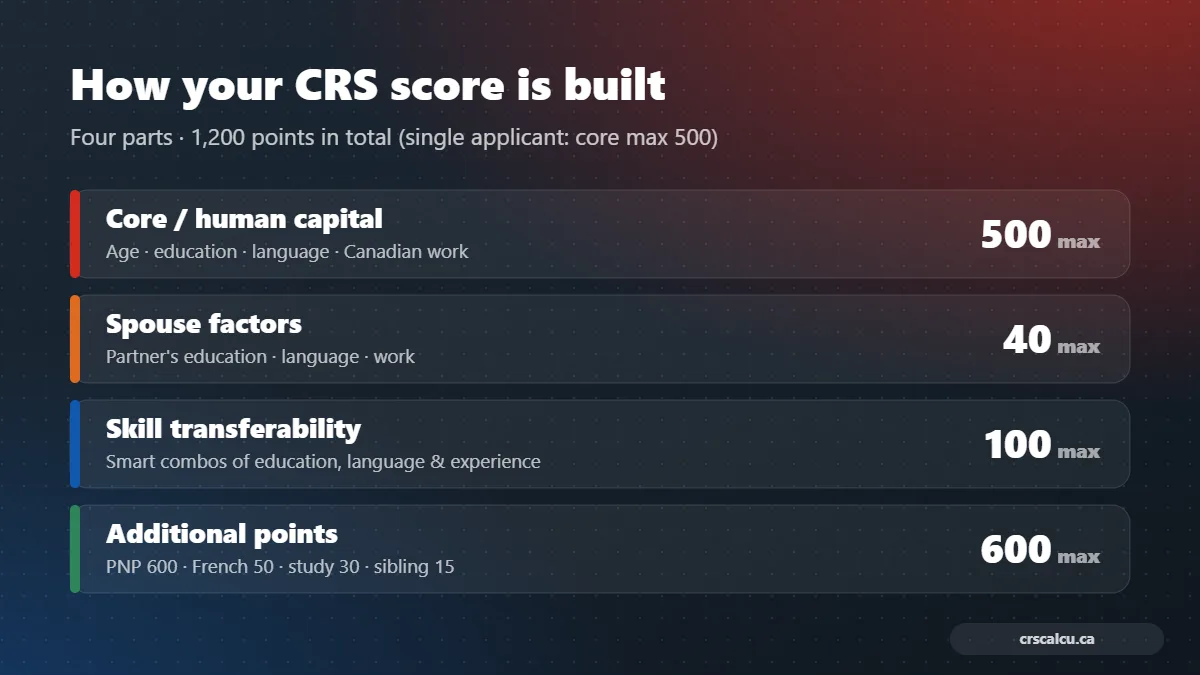 How your CRS score is built

Four parts · 1,200 points in total (single applicant: core max 500)

Core / human capital
Age · education · language · Canadian work
500 max

Spouse factors
Partner's education · language · work
40 max

Skill transferability
Smart combos of education, language & experience
100 max

Additional points
PNP 600 · French 50 · study 30 · sibling 15
600 max

crscalcu.ca